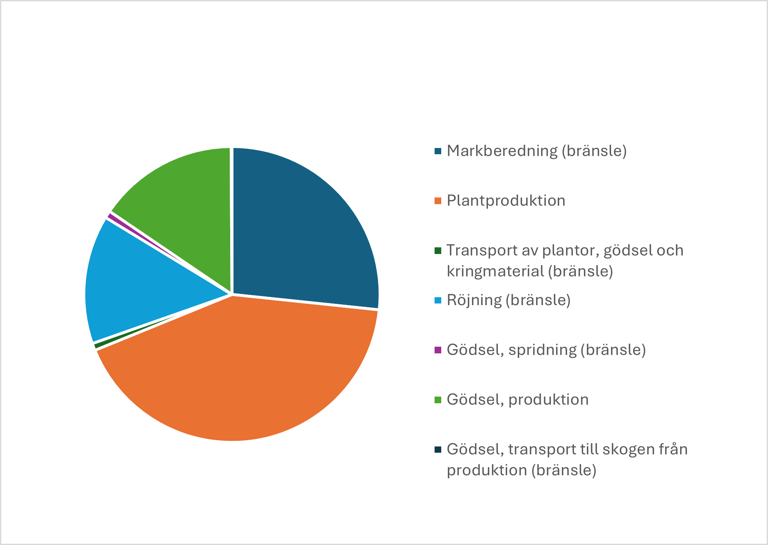 Markberedning (bränsle)

Plantproduktion

Transport av plantor, gödsel och kringmaterial (bränsle)

Röjning (bränsle)

Gödsel, spridning (bränsle)

Gödsel, produktion

Gödsel, transport till skogen från produktion (bränsle)